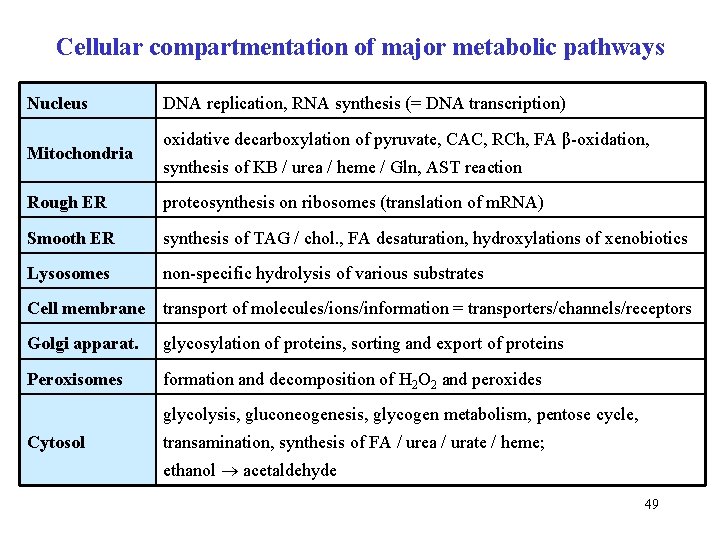 Cellular compartmentation of major metabolic pathways

| Nucleus | DNA replication, RNA synthesis (= DNA transcription) |
|---|---|
| Mitochondria | oxidative decarboxylation of pyruvate, CAC, RCh, FA β-oxidation, synthesis of KB / urea / heme / Gln, AST reaction |
| Rough ER | proteosynthesis on ribosomes (translation of mRNA) |
| Smooth ER | synthesis of TAG / chol., FA desaturation, hydroxylations of xenobiotics |
| Lysosomes | non-specific hydrolysis of various substrates |
| Cell membrane | transport of molecules/ions/information = transporters/channels/receptors |
| Golgi apparat. | glycosylation of proteins, sorting and export of proteins |
| Peroxisomes | formation and decomposition of $H_2O_2$ and peroxides |
| Cytosol | glycolysis, gluconeogenesis, glycogen metabolism, pentose cycle, transamination, synthesis of FA / urea / urate / heme; ethanol $\rightarrow$ acetaldehyde |

49